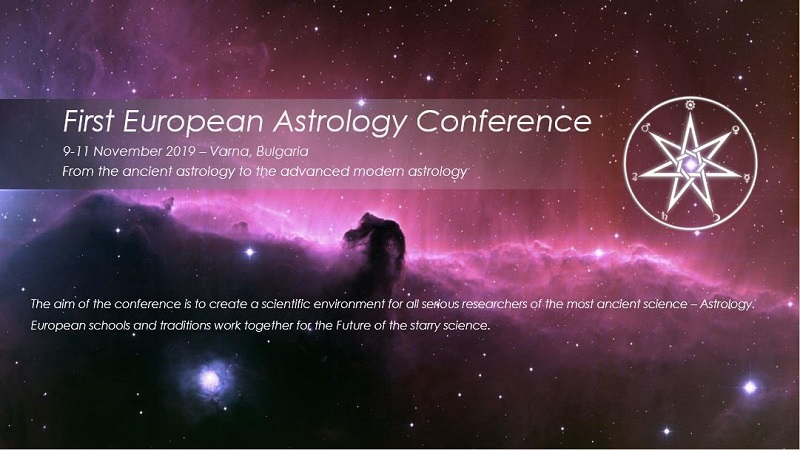 First European Astrology Conference
9-11 November 2019 – Varna, Bulgaria
From the ancient astrology to the advanced modern astrology

The aim of the conference is to create a scientific environment for all serious researchers of the most ancient science – Astrology.
European schools and traditions work together for the Future of the starry science.